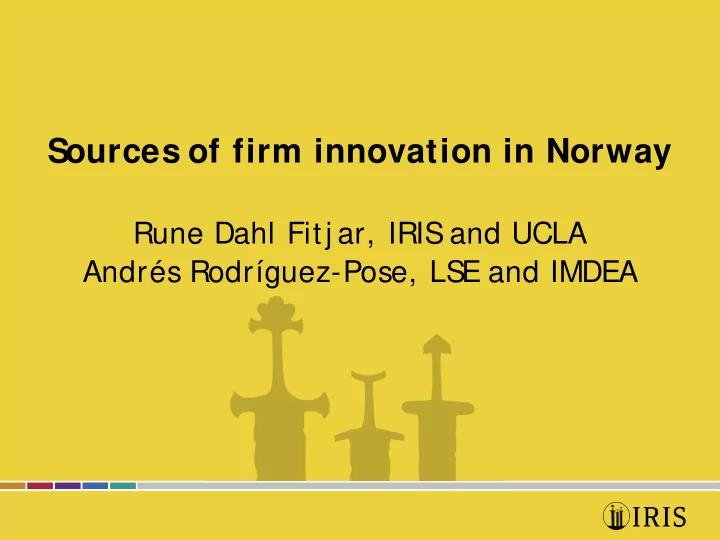 Sources of firm innovation in Norway

Rune Dahl Fitjar, IRIS and UCLA
Andrés Rodríguez-Pose, LSE and IMDEA

IRIS